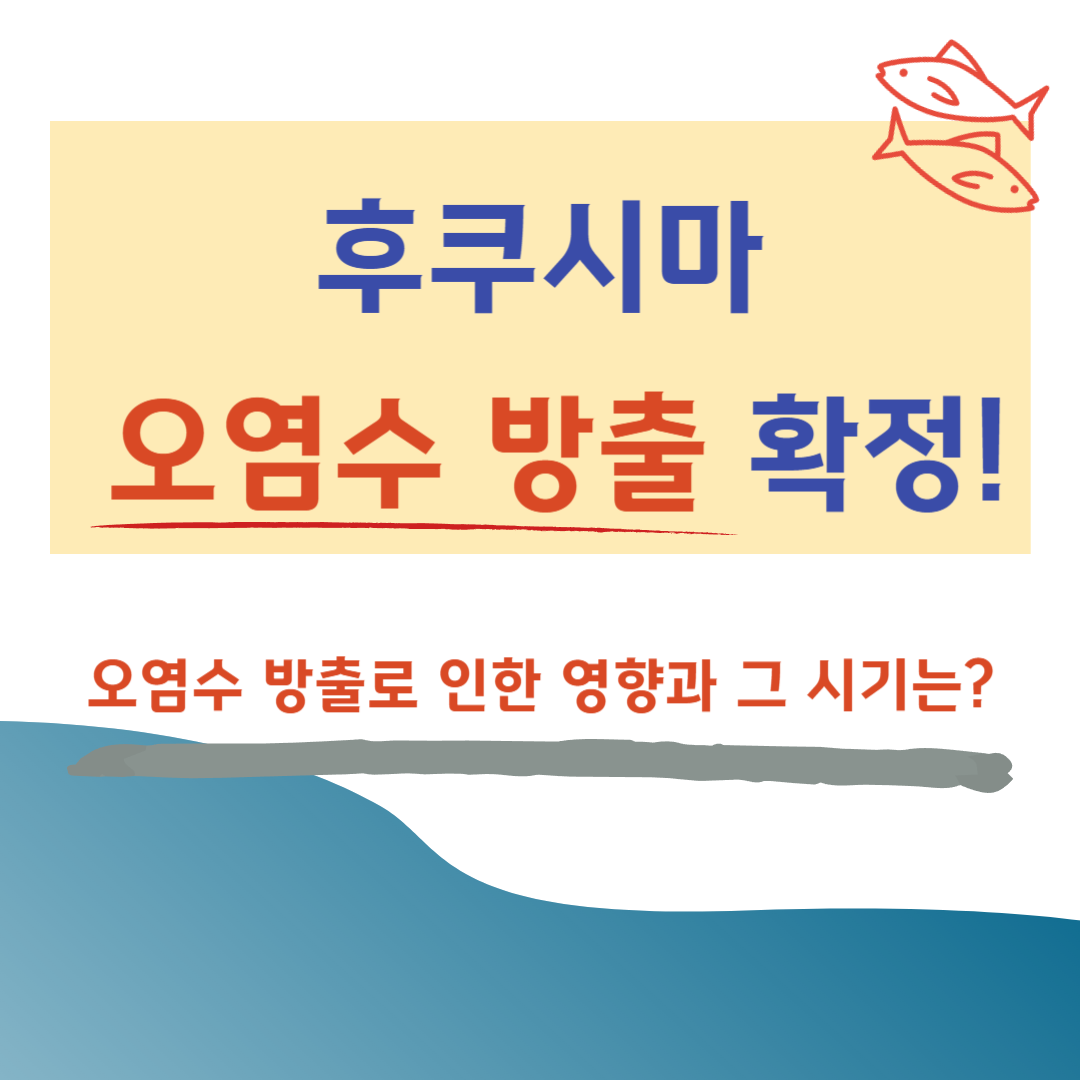 후쿠시마

오염수 방출 확정!

오염수 방출로 인한 영향과 그 시기는?